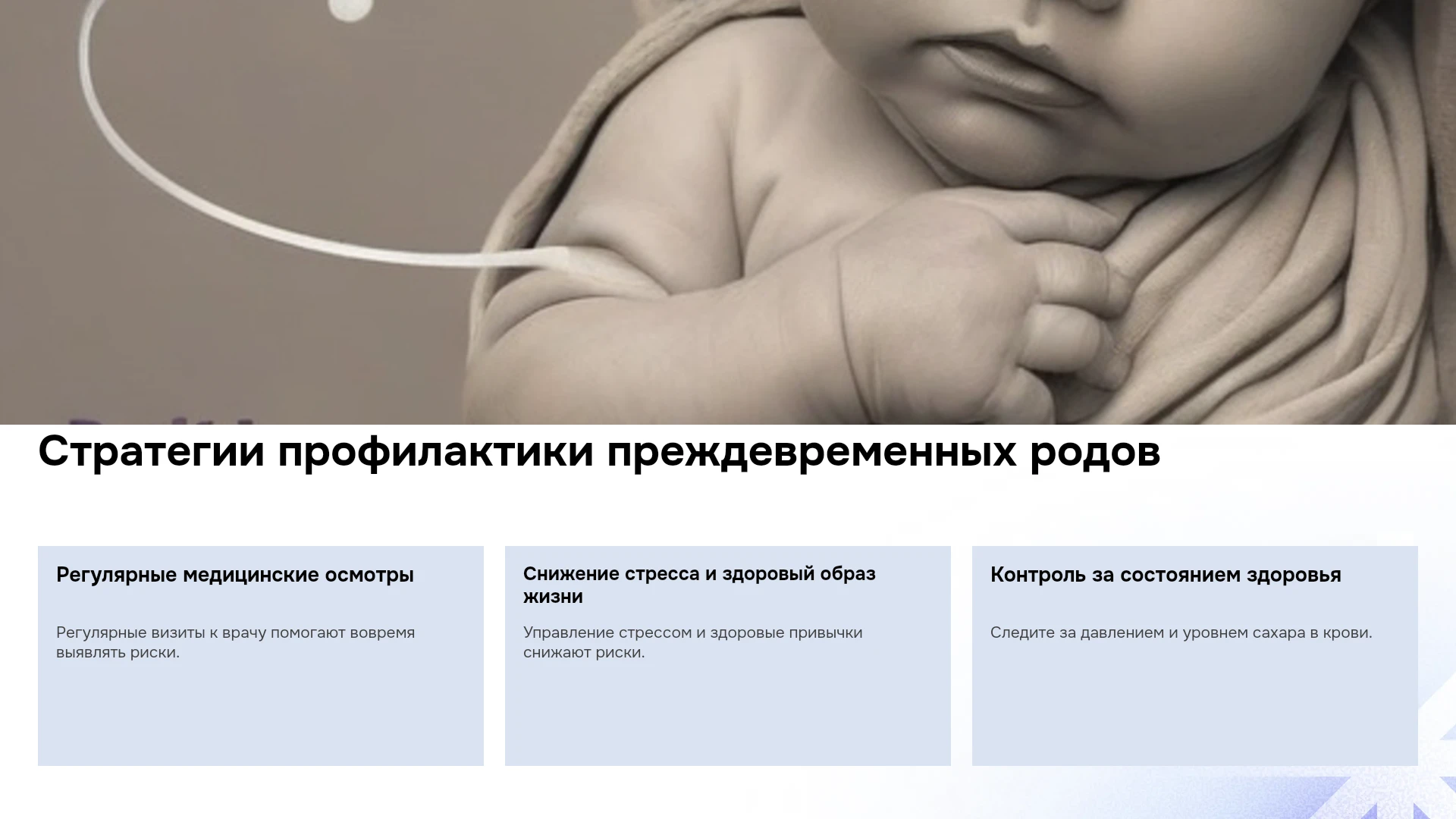 Стратегии профилактики преждевременных родов

Регулярные медицинские осмотры

Регулярные визиты к врачу помогают вовремя выявлять риски.

Снижение стресса и здоровый образ жизни

Управление стрессом и здоровые привычки снижают риски.

Контроль за состоянием здоровья

Следите за давлением и уровнем сахара в крови.